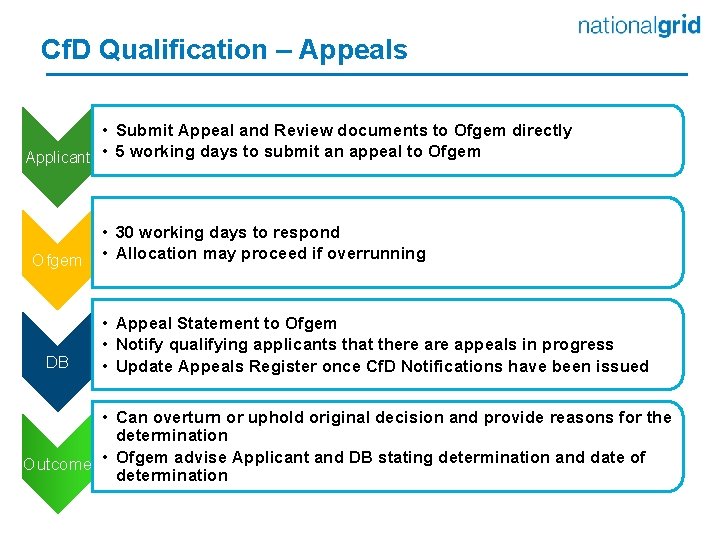 nationalgrid

CfD Qualification – Appeals

Applicant

• Submit Appeal and Review documents to Ofgem directly
• 5 working days to submit an appeal to Ofgem

Ofgem

• 30 working days to respond
• Allocation may proceed if overrunning

DB

• Appeal Statement to Ofgem
• Notify qualifying applicants that there are appeals in progress
• Update Appeals Register once CfD Notifications have been issued

Outcome

• Can overturn or uphold original decision and provide reasons for the determination
• Ofgem advise Applicant and DB stating determination and date of determination